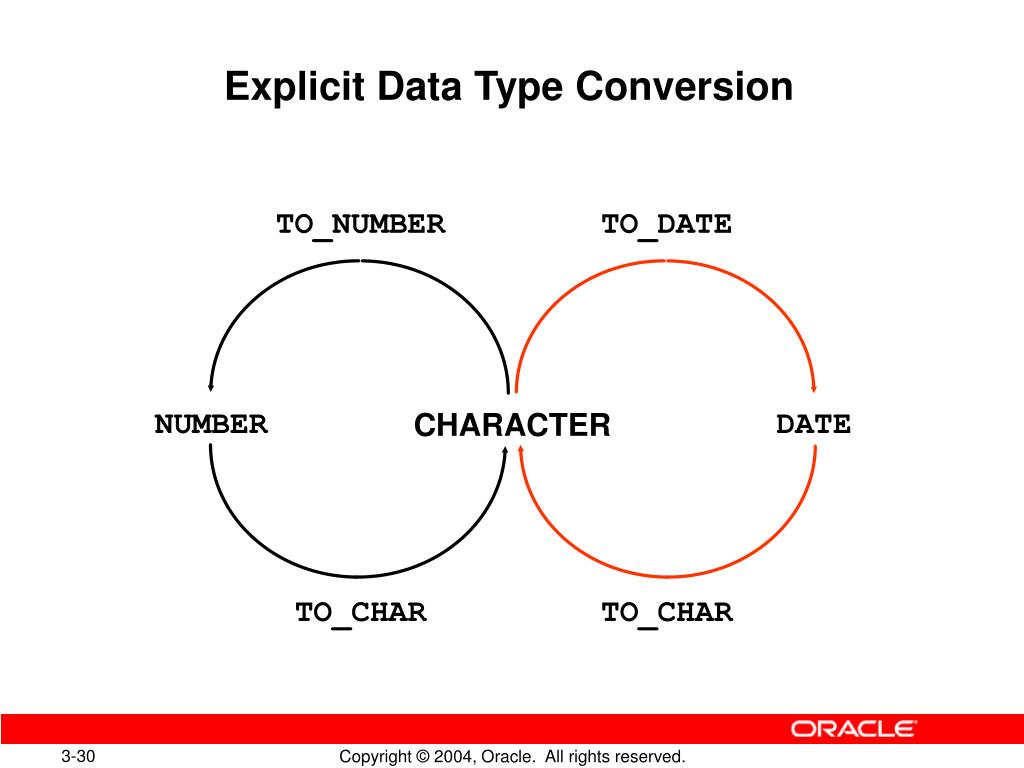 Explicit Data Type Conversion

TO_NUMBER

TO_DATE

NUMBER

CHARACTER

DATE

TO_CHAR

TO_CHAR

ORACLE

3-30

Copyright © 2004, Oracle. All rights reserved.